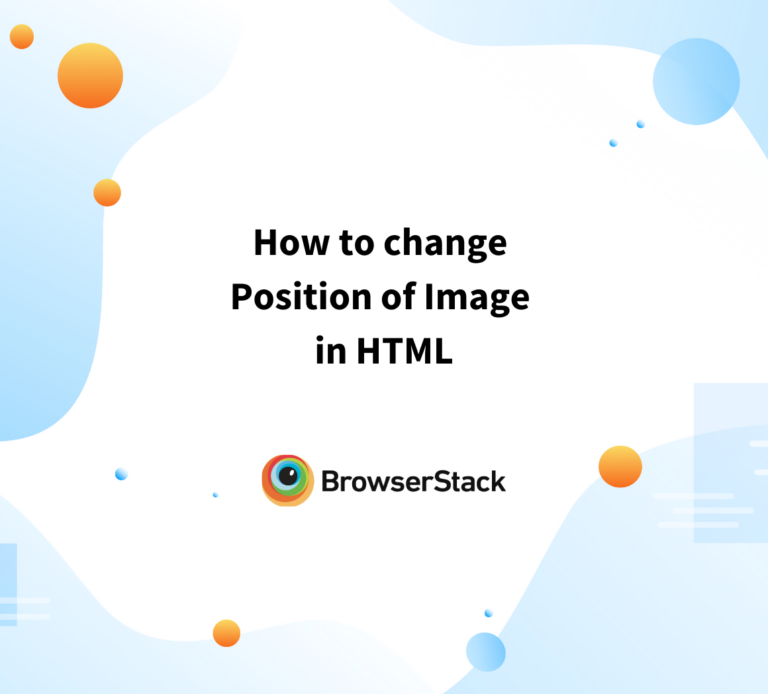 How to change Position of Image in HTML

BrowserStack